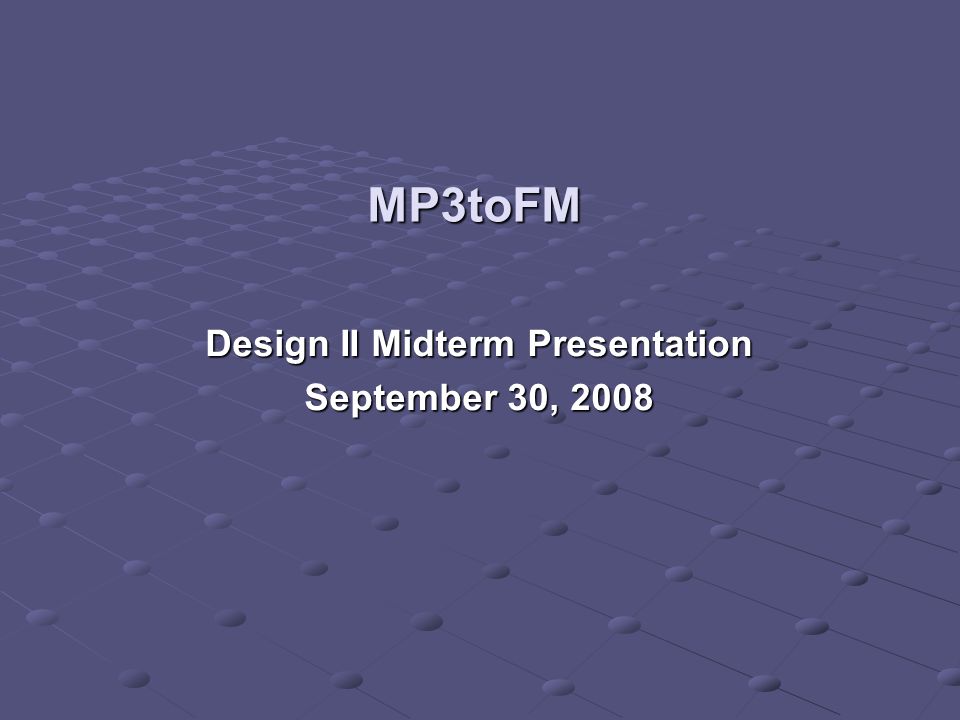 MP3toFM

Design II Midterm Presentation
September 30, 2008